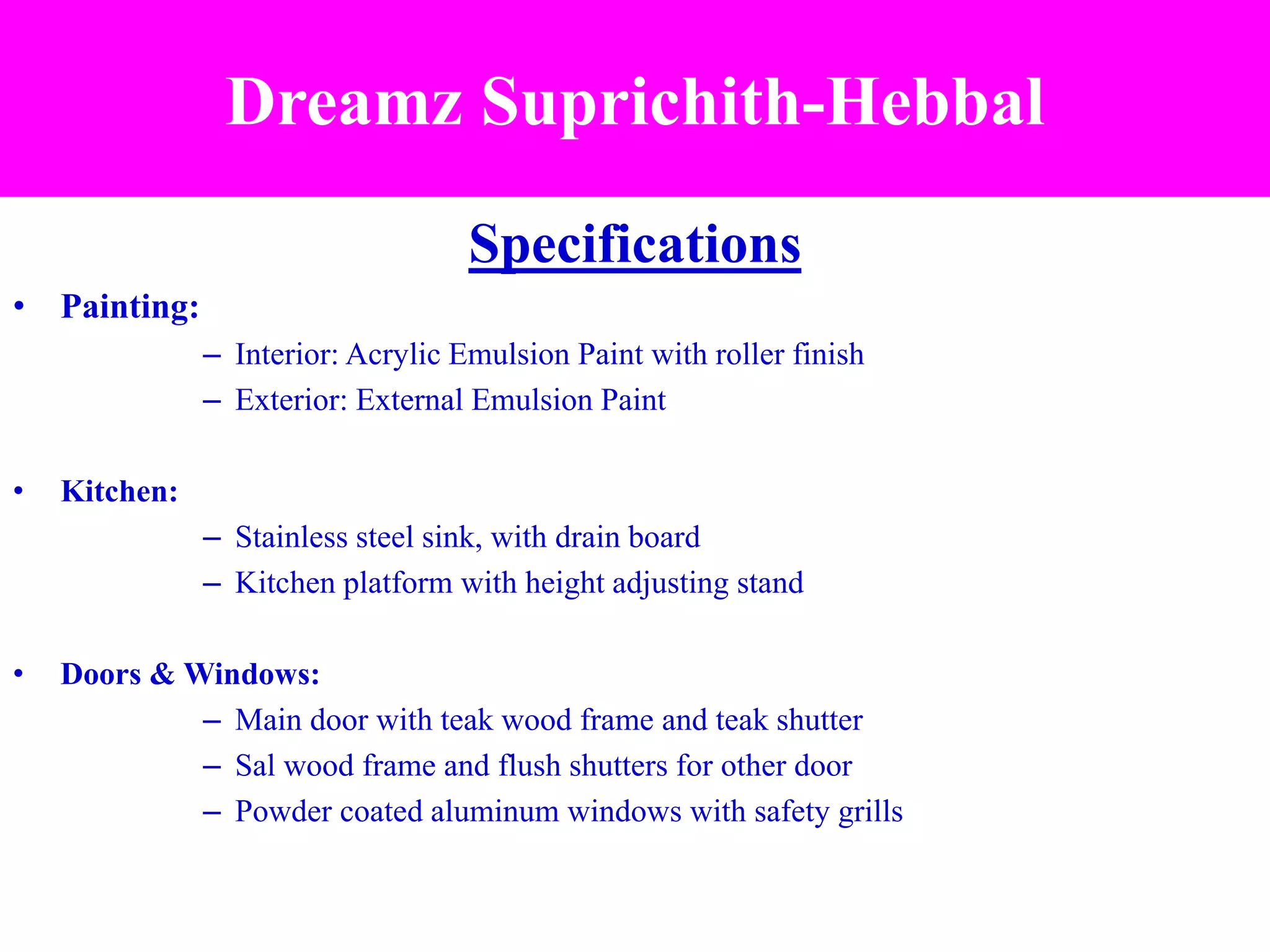 Dreamz Suprichith-Hebbal

Specifications

• Painting:
  – Interior: Acrylic Emulsion Paint with roller finish
  – Exterior: External Emulsion Paint

• Kitchen:
  – Stainless steel sink, with drain board
  – Kitchen platform with height adjusting stand

• Doors & Windows:
  – Main door with teak wood frame and teak shutter
  – Sal wood frame and flush shutters for other door
  – Powder coated aluminum windows with safety grills